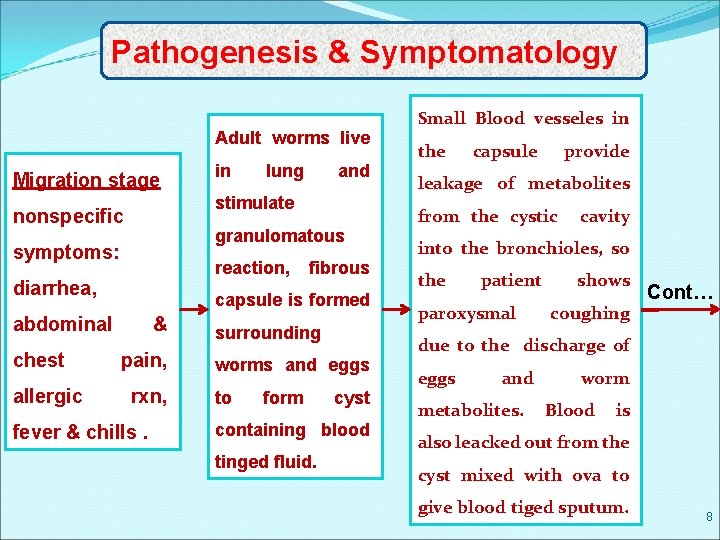 Pathogenesis & Symptomatology

Migration stage nonspecific symptoms: diarrhea, abdominal & chest pain, allergic rxn, fever & chills .

Adult worms live in lung and stimulate granulomatous reaction, fibrous capsule is formed surrounding worms and eggs to form cyst containing blood tinged fluid.

Small Blood vesseles in the capsule provide leakage of metabolites from the cystic cavity into the bronchioles, so the patient shows paroxysmal coughing due to the discharge of eggs and worm metabolites. Blood is also leacked out from the cyst mixed with ova to give blood tiged sputum.

Cont…

8